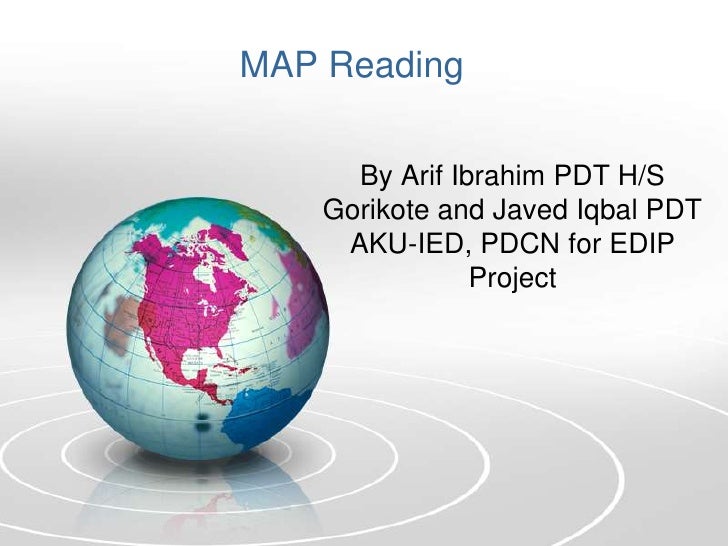 MAP Reading

By Arif Ibrahim PDT H/S Gorikote and Javed Iqbal PDT AKU-IED, PDCN for EDIP Project